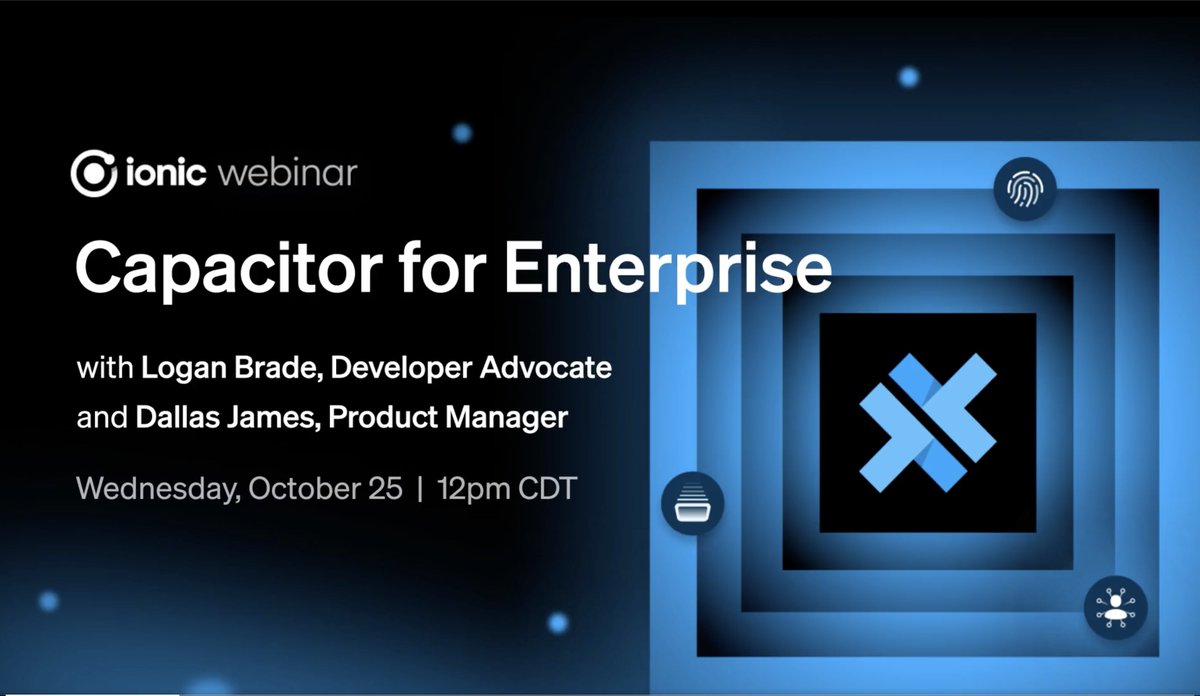 ionic webinar

Capacitor for Enterprise

with Logan Brade, Developer Advocate and Dallas James, Product Manager

Wednesday, October 25 | 12pm CDT